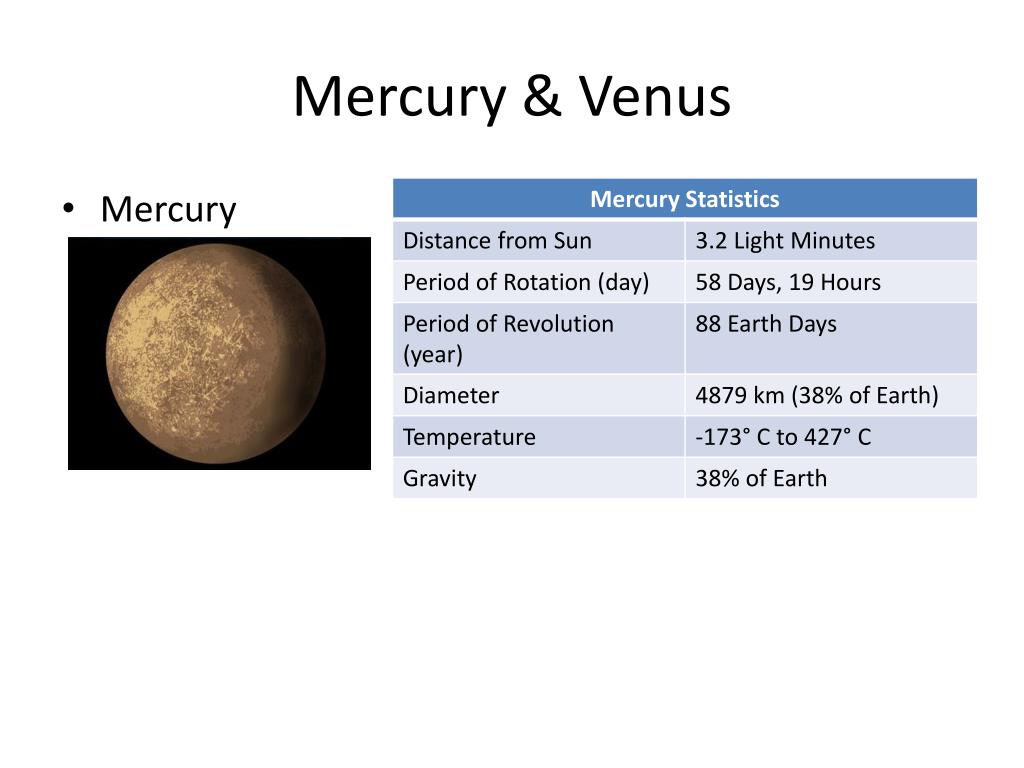 Mercury & Venus

• Mercury

| Mercury Statistics | |
|---|---|
| Distance from Sun | 3.2 Light Minutes |
| Period of Rotation (day) | 58 Days, 19 Hours |
| Period of Revolution (year) | 88 Earth Days |
| Diameter | 4879 km (38% of Earth) |
| Temperature | -173° C to 427° C |
| Gravity | 38% of Earth |